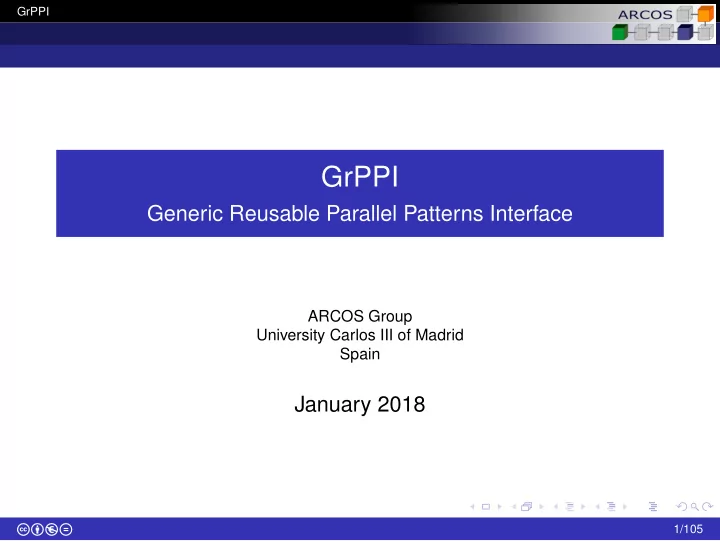 GrPPI

ARCOS

GrPPI

Generic Reusable Parallel Patterns Interface

ARCOS Group
University Carlos III of Madrid
Spain

January 2018

1/105